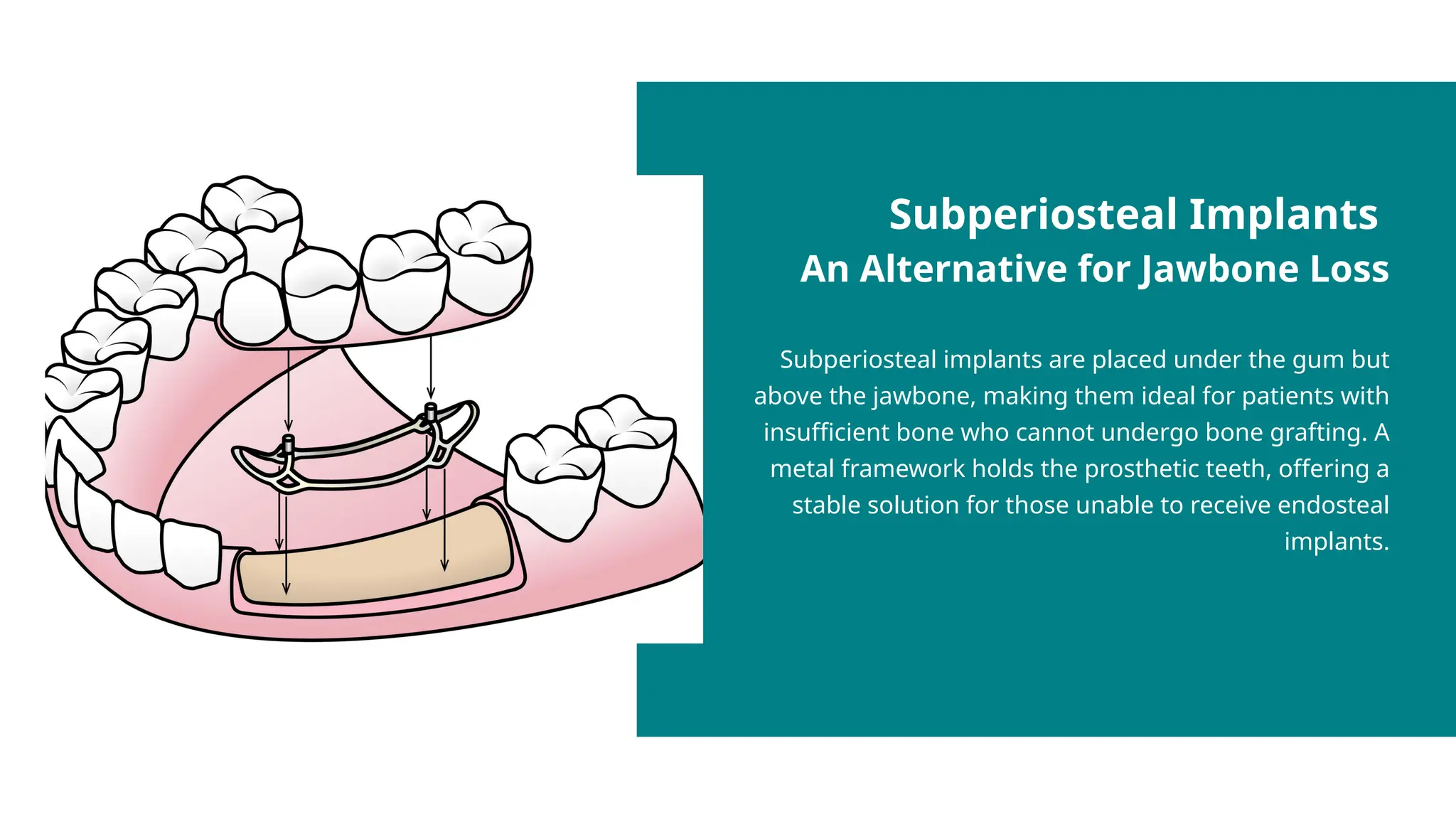 Subperiosteal Implants
An Alternative for Jawbone Loss

Subperiosteal implants are placed under the gum but above the jawbone, making them ideal for patients with insufficient bone who cannot undergo bone grafting. A metal framework holds the prosthetic teeth, offering a stable solution for those unable to receive endosteal implants.